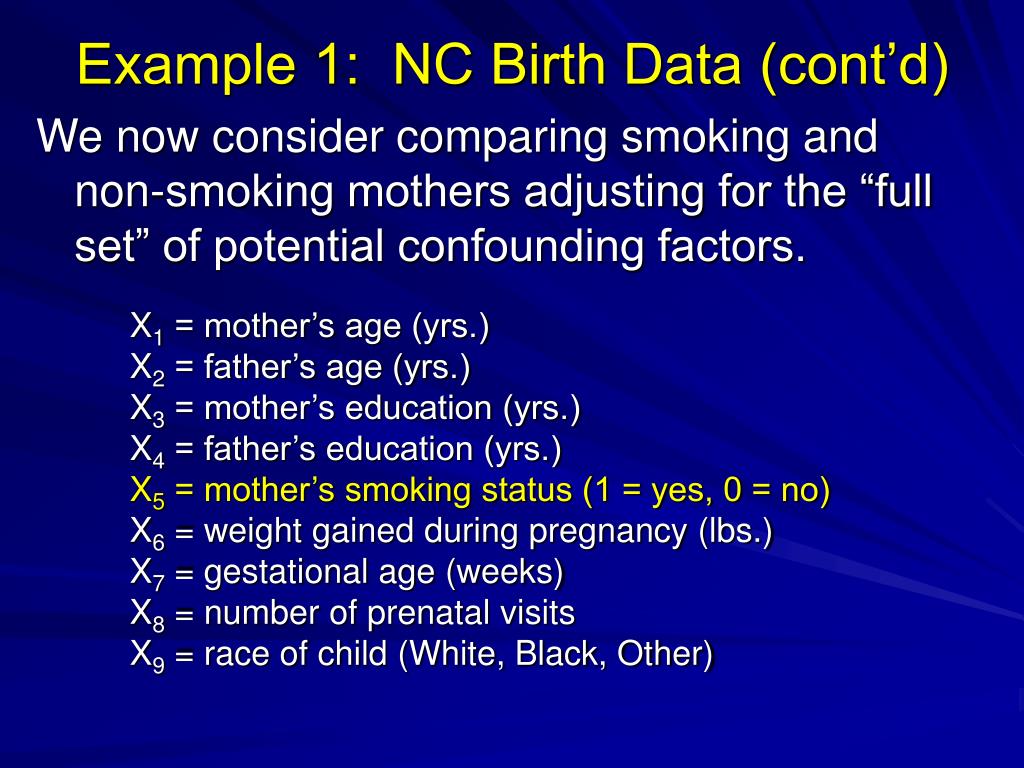 Example 1: NC Birth Data (cont’d)

We now consider comparing smoking and non-smoking mothers adjusting for the “full set” of potential confounding factors.

$X_1$ = mother’s age (yrs.)
$X_2$ = father’s age (yrs.)
$X_3$ = mother’s education (yrs.)
$X_4$ = father’s education (yrs.)
$X_5$ = mother’s smoking status (1 = yes, 0 = no)
$X_6$ = weight gained during pregnancy (lbs.)
$X_7$ = gestational age (weeks)
$X_8$ = number of prenatal visits
$X_9$ = race of child (White, Black, Other)